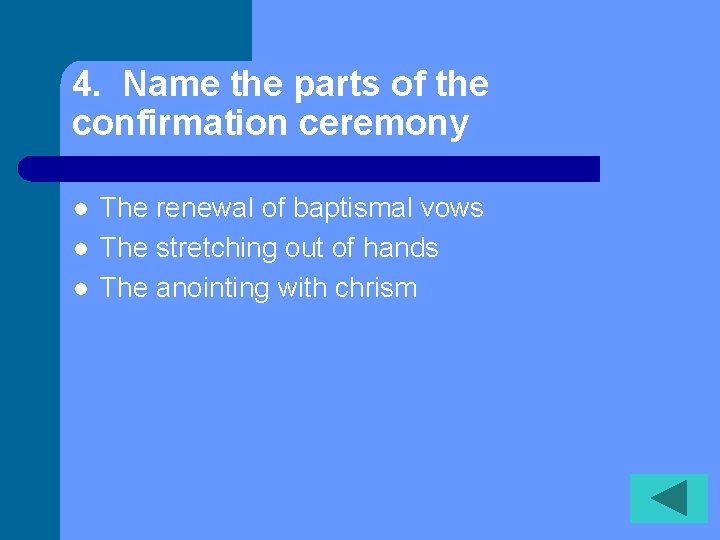 4. Name the parts of the confirmation ceremony

- The renewal of baptismal vows
- The stretching out of hands
- The anointing with chrism